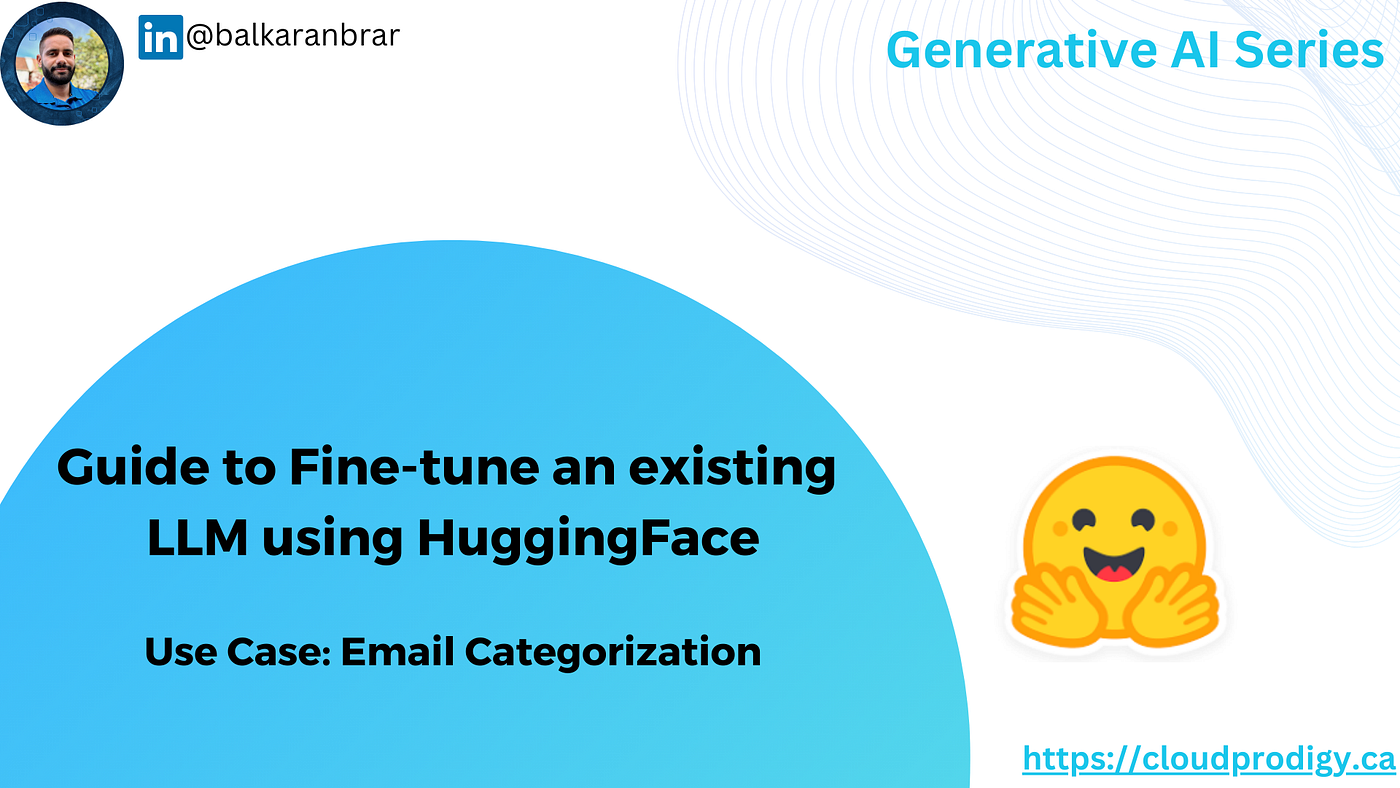 in @balkaranbrar

Generative AI Series

Guide to Fine-tune an existing LLM using HuggingFace

Use Case: Email Categorization

https://cloudprodigy.ca